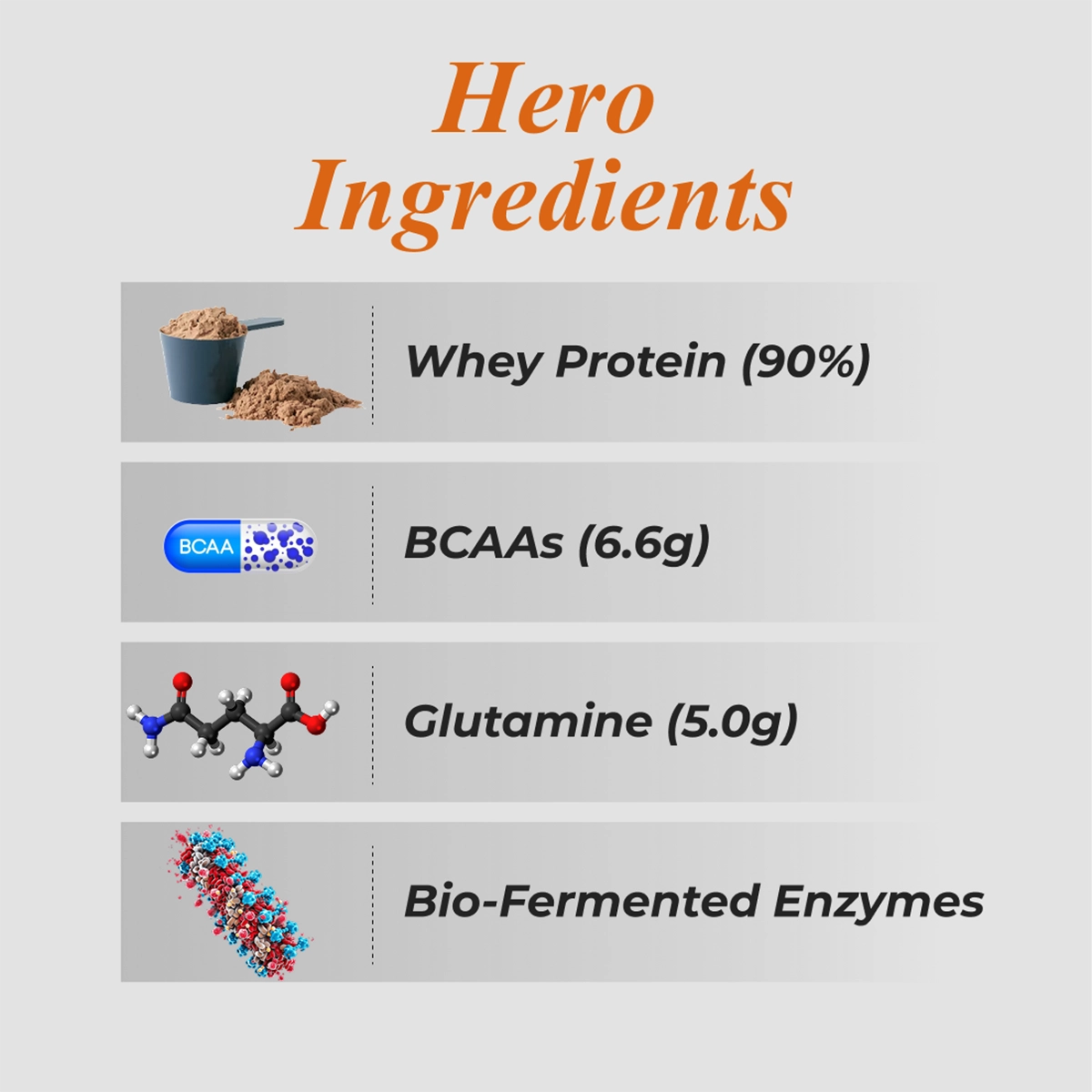 Hero Ingredients

Whey Protein (90%)

BCAA

BCAAs (6.6g)

Glutamine (5.0g)

Bio-Fermented Enzymes